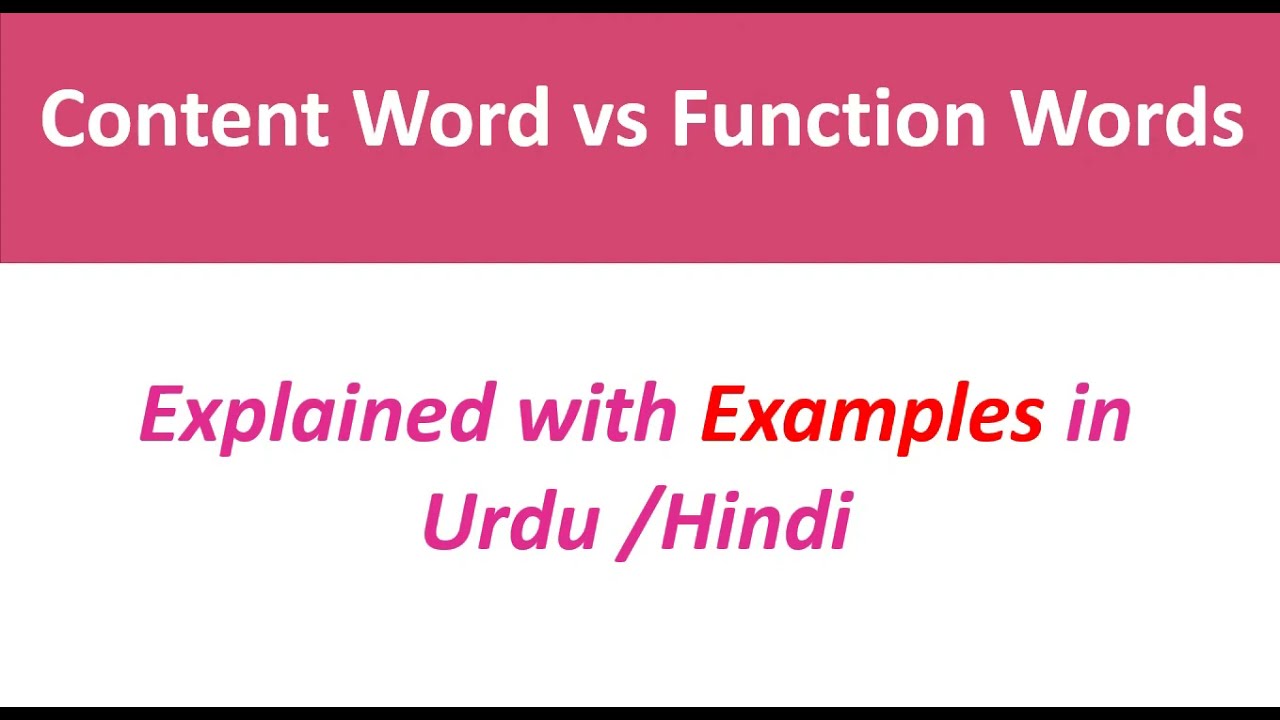 Content Word vs Function Words

Explained with Examples in Urdu /Hindi